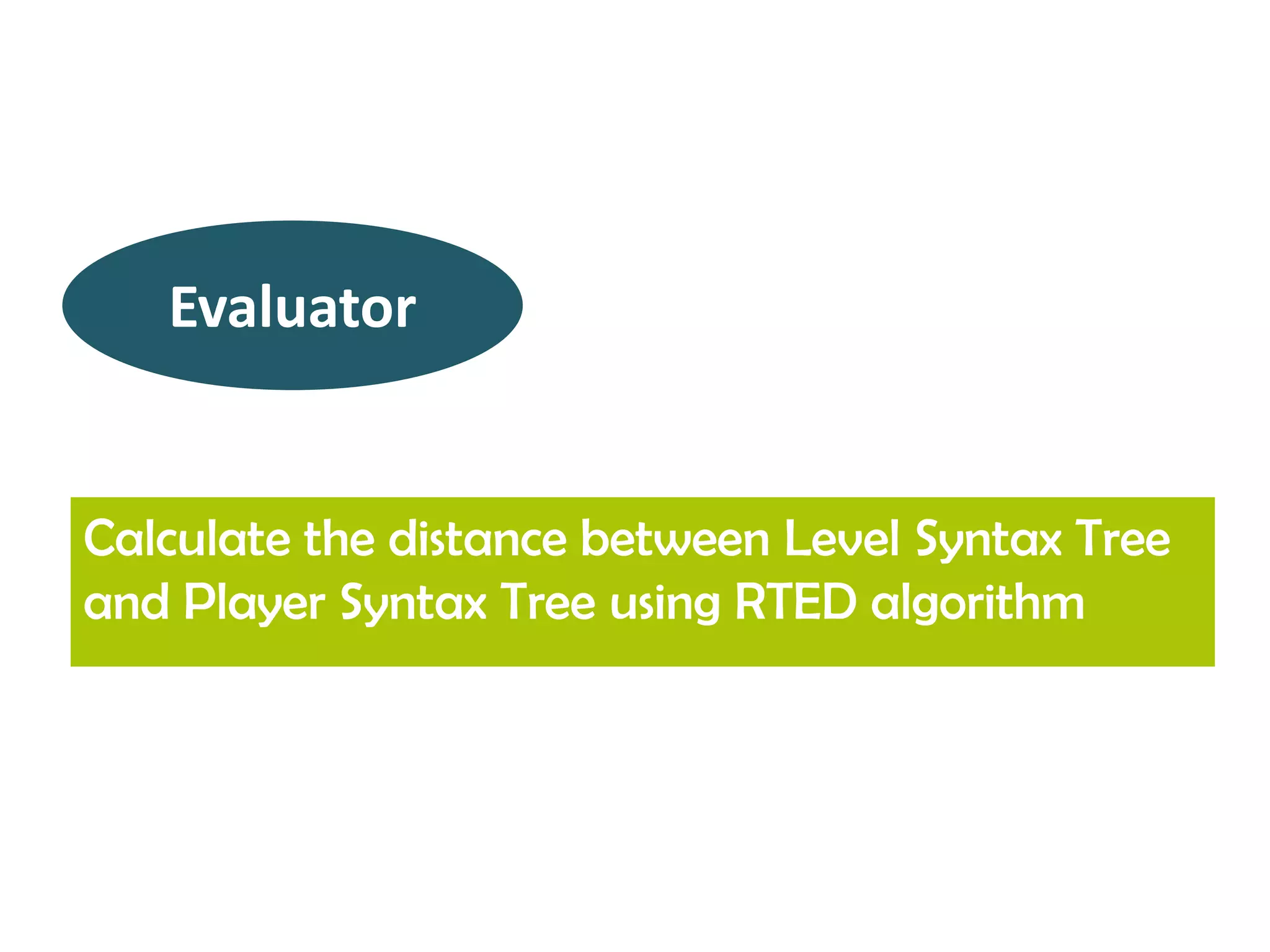 Evaluator

Calculate the distance between Level Syntax Tree and Player Syntax Tree using RTED algorithm